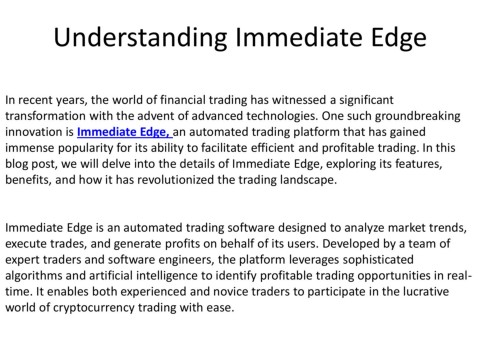 Understanding Immediate Edge

In recent years, the world of financial trading has witnessed a significant transformation with the advent of advanced technologies. One such groundbreaking innovation is Immediate Edge, an automated trading platform that has gained immense popularity for its ability to facilitate efficient and profitable trading. In this blog post, we will delve into the details of Immediate Edge, exploring its features, benefits, and how it has revolutionized the trading landscape.

Immediate Edge is an automated trading software designed to analyze market trends, execute trades, and generate profits on behalf of its users. Developed by a team of expert traders and software engineers, the platform leverages sophisticated algorithms and artificial intelligence to identify profitable trading opportunities in real-time. It enables both experienced and novice traders to participate in the lucrative world of cryptocurrency trading with ease.